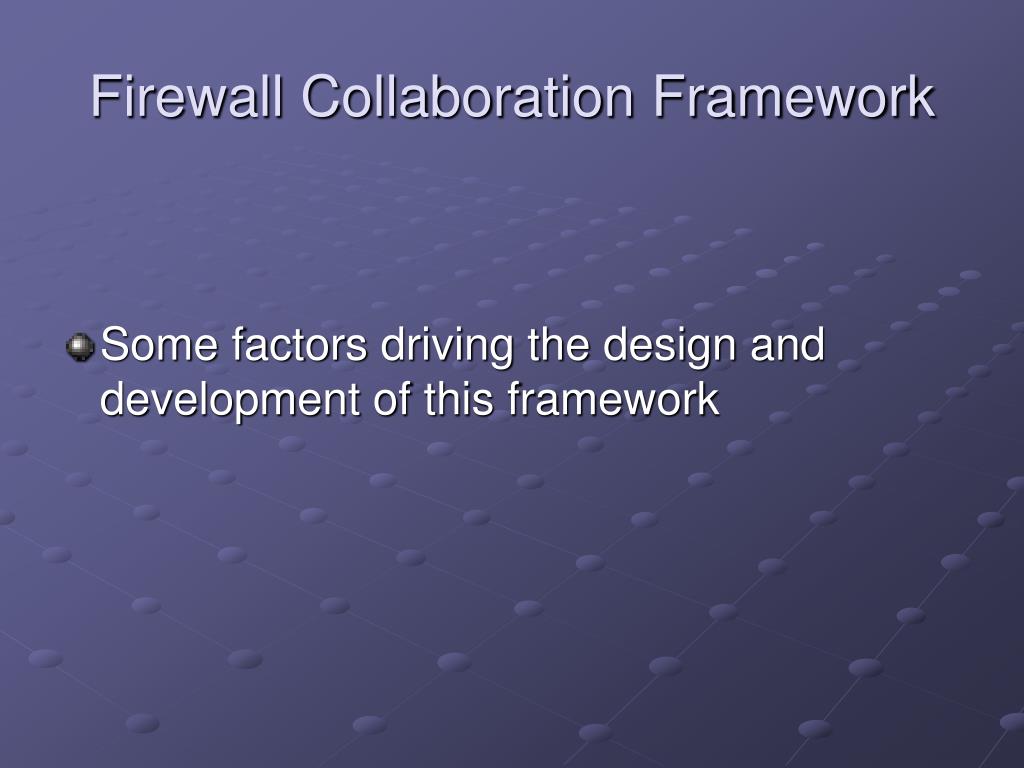 Firewall Collaboration Framework

Some factors driving the design and development of this framework